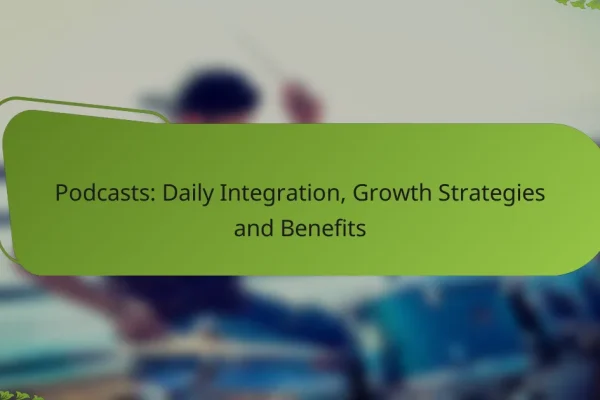 Podcasts: Daily Integration, Growth Strategies and Benefits